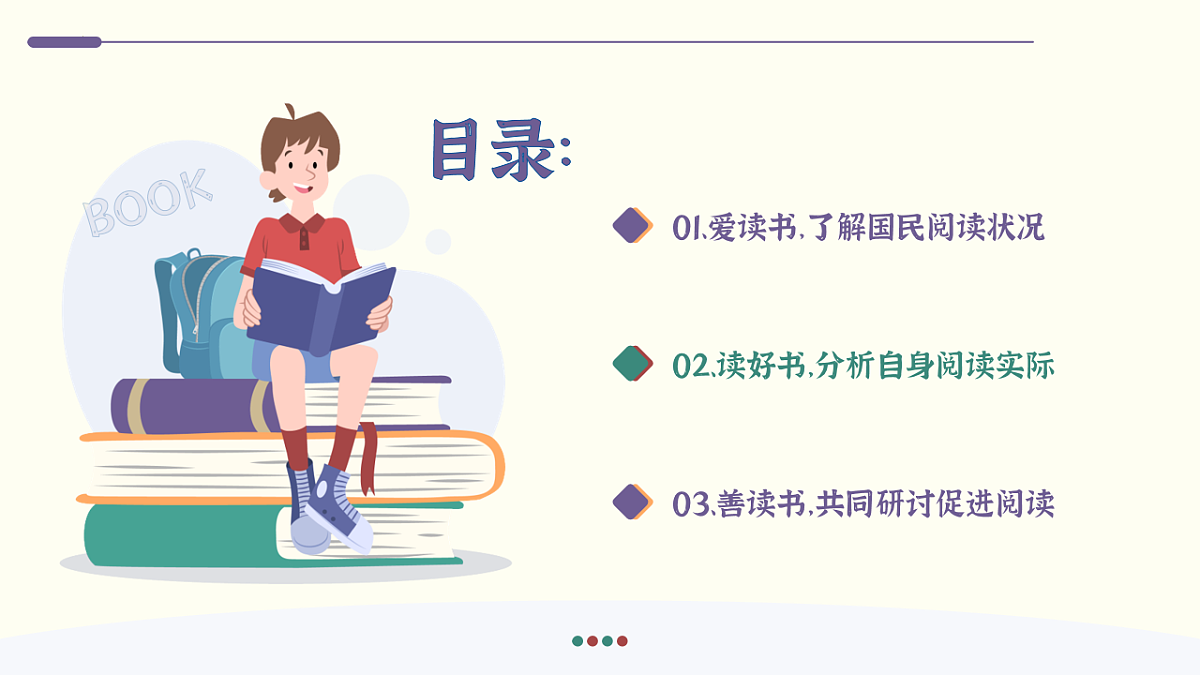 BOOK

目录:

01.爱读书,了解国民阅读状况

02.读好书,分析自身阅读实际

03.善读书,共同研讨促进阅读